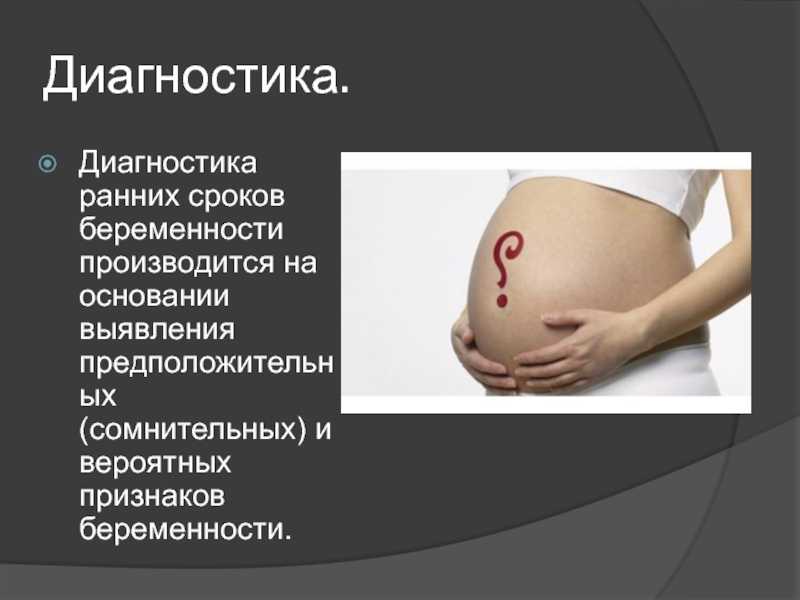 Диагностика.

Диагностика ранних сроков беременности производится на основании выявления предположительных (сомнительных) и вероятных признаков беременности.

?